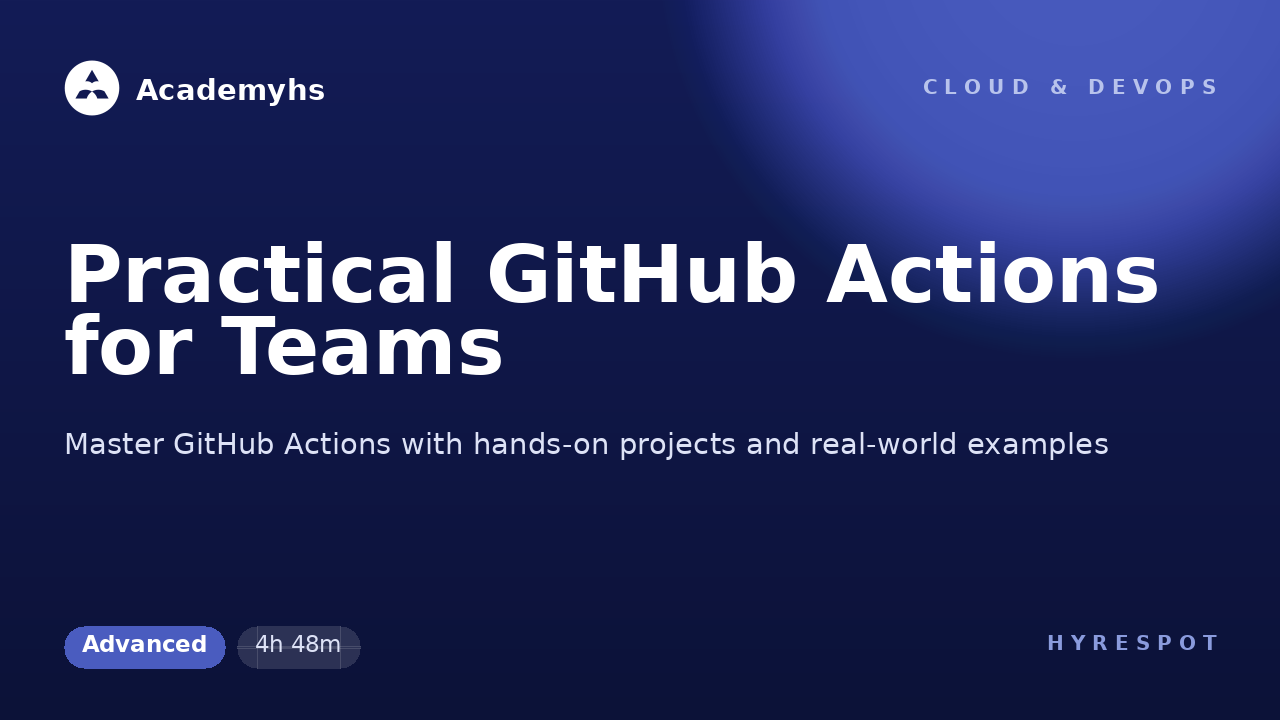 Academyhs

CLOUD & DEVOPS

Practical GitHub Actions for Teams

Master GitHub Actions with hands-on projects and real-world examples

Advanced

4h 48m

HYRESPOT